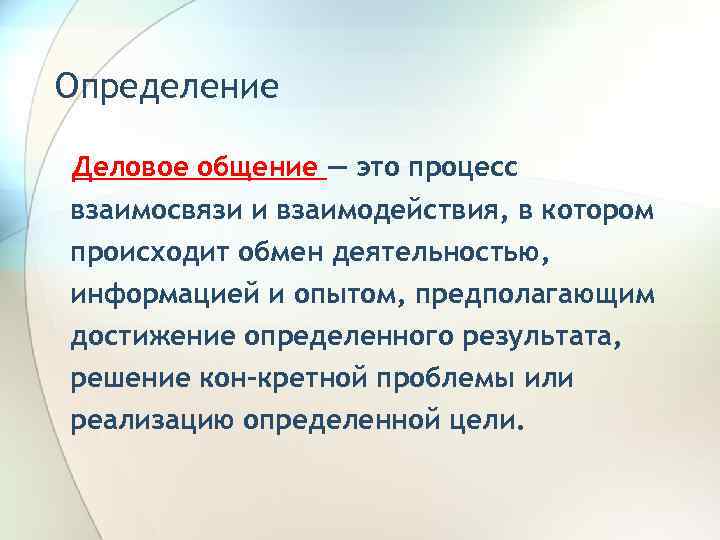 Определение

Деловое общение — это процесс взаимосвязи и взаимодействия, в котором происходит обмен деятельностью, информацией и опытом, предполагающим достижение определенного результата, решение кон-кретной проблемы или реализацию определенной цели.